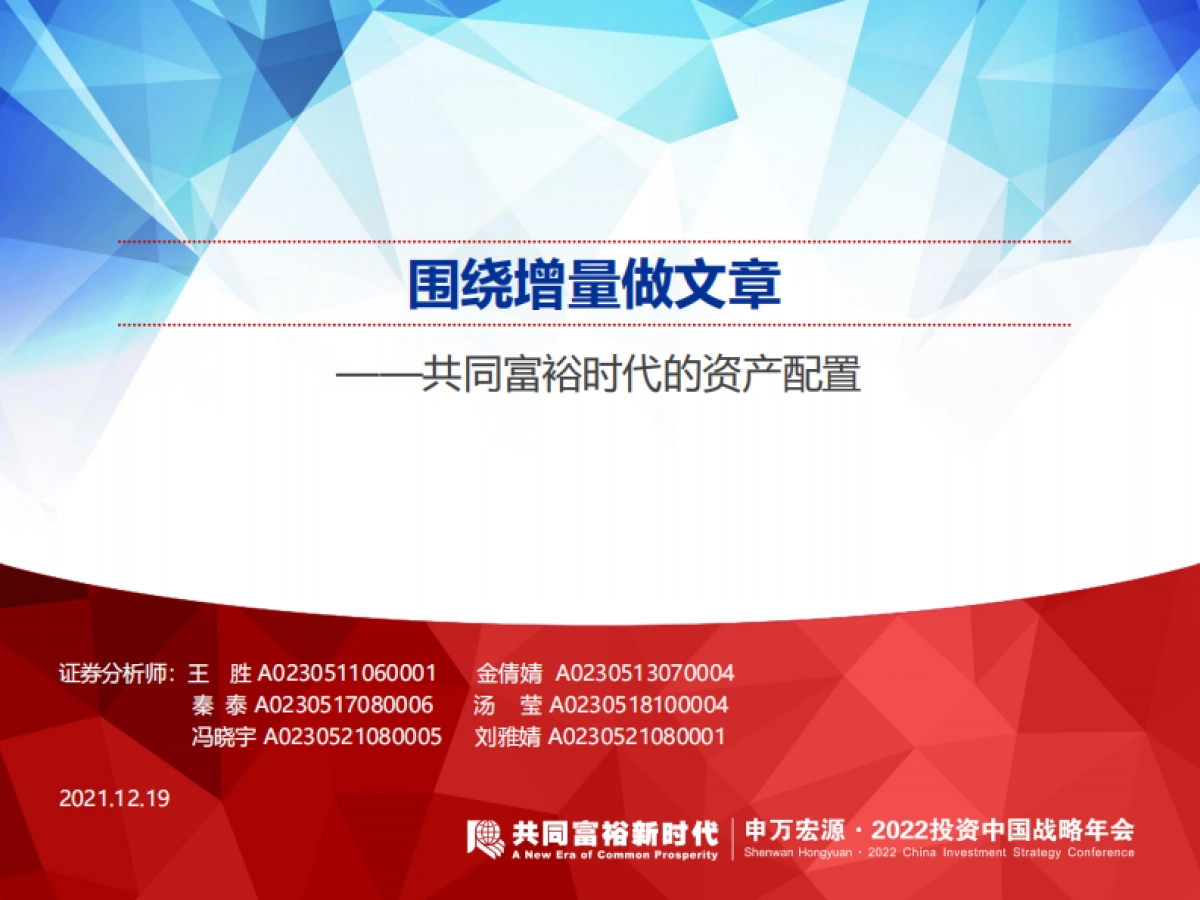 围绕增量做文章

——共同富裕时代的资产配置

证券分析师：王　胜 A0230511060001　金倩婧 A0230513070004
秦　泰 A0230517080006　汤　莹 A0230518100004
冯晓宇 A0230521080005　刘雅婧 A0230521080001

2021.12.19

共同富裕新时代
A New Era of Common Prosperity

申万宏源 · 2022投资中国战略年会
Shenwan Hongyuan · 2022 China Investment Strategy Conference